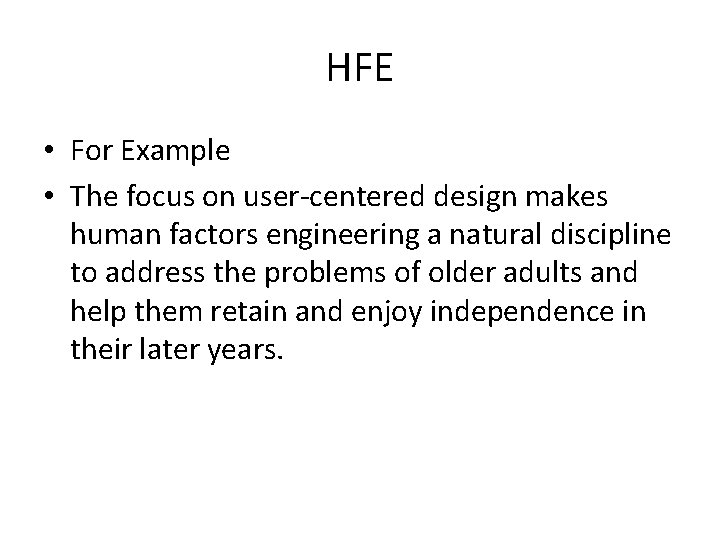 HFE

• For Example
• The focus on user-centered design makes human factors engineering a natural discipline to address the problems of older adults and help them retain and enjoy independence in their later years.